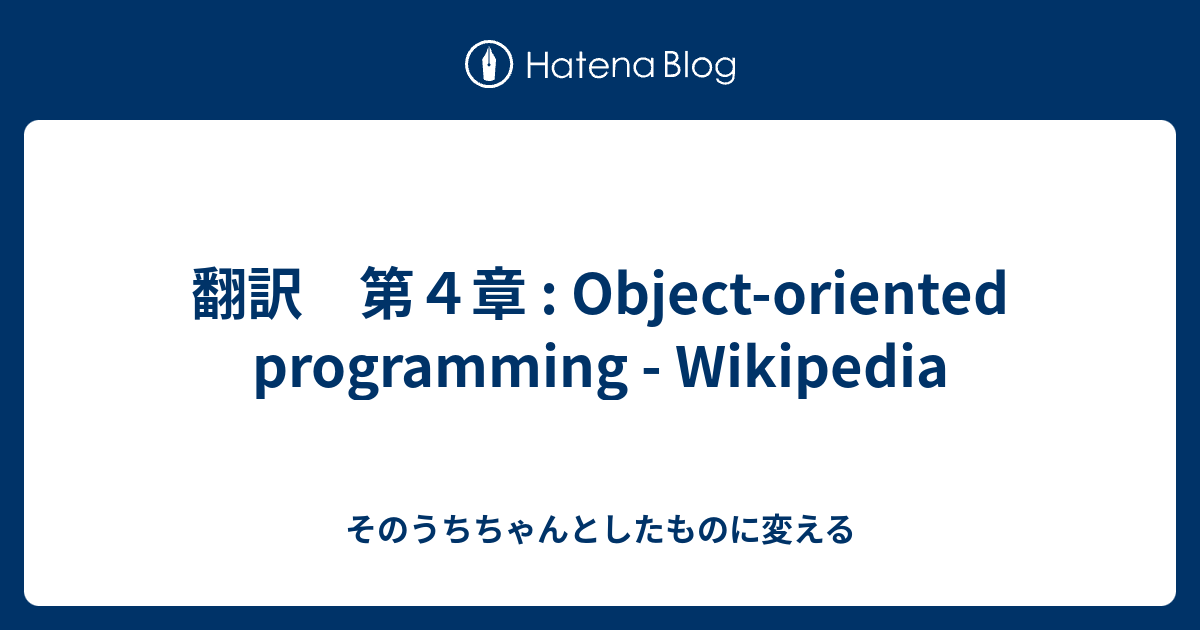 Hatena Blog

翻訳　第４章 : Object-oriented programming - Wikipedia

そのうちちゃんとしたものに変える